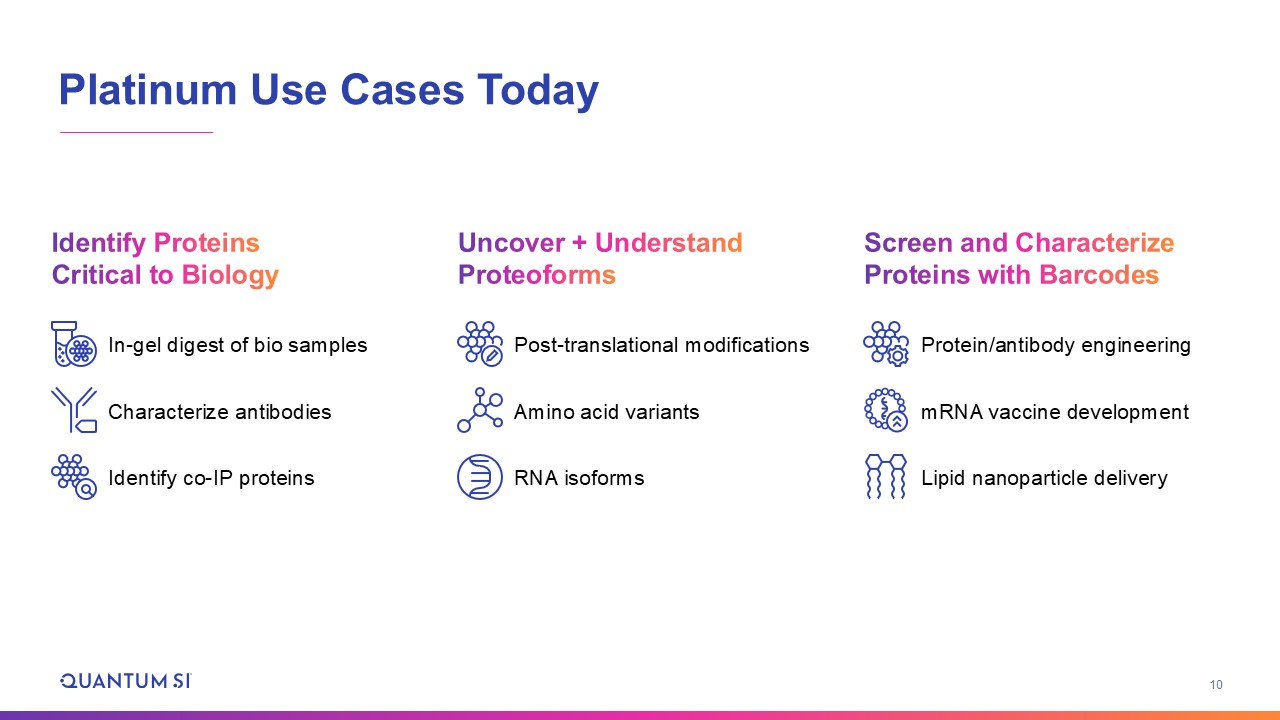 Platinum Use Cases Today

Identify Proteins Critical to Biology

In-gel digest of bio samples

Characterize antibodies

Identify co-IP proteins

Uncover + Understand Proteoforms

Post-translational modifications

Amino acid variants

RNA isoforms

Screen and Characterize Proteins with Barcodes

Protein/antibody engineering

mRNA vaccine development

Lipid nanoparticle delivery

QUANTUM SI

10